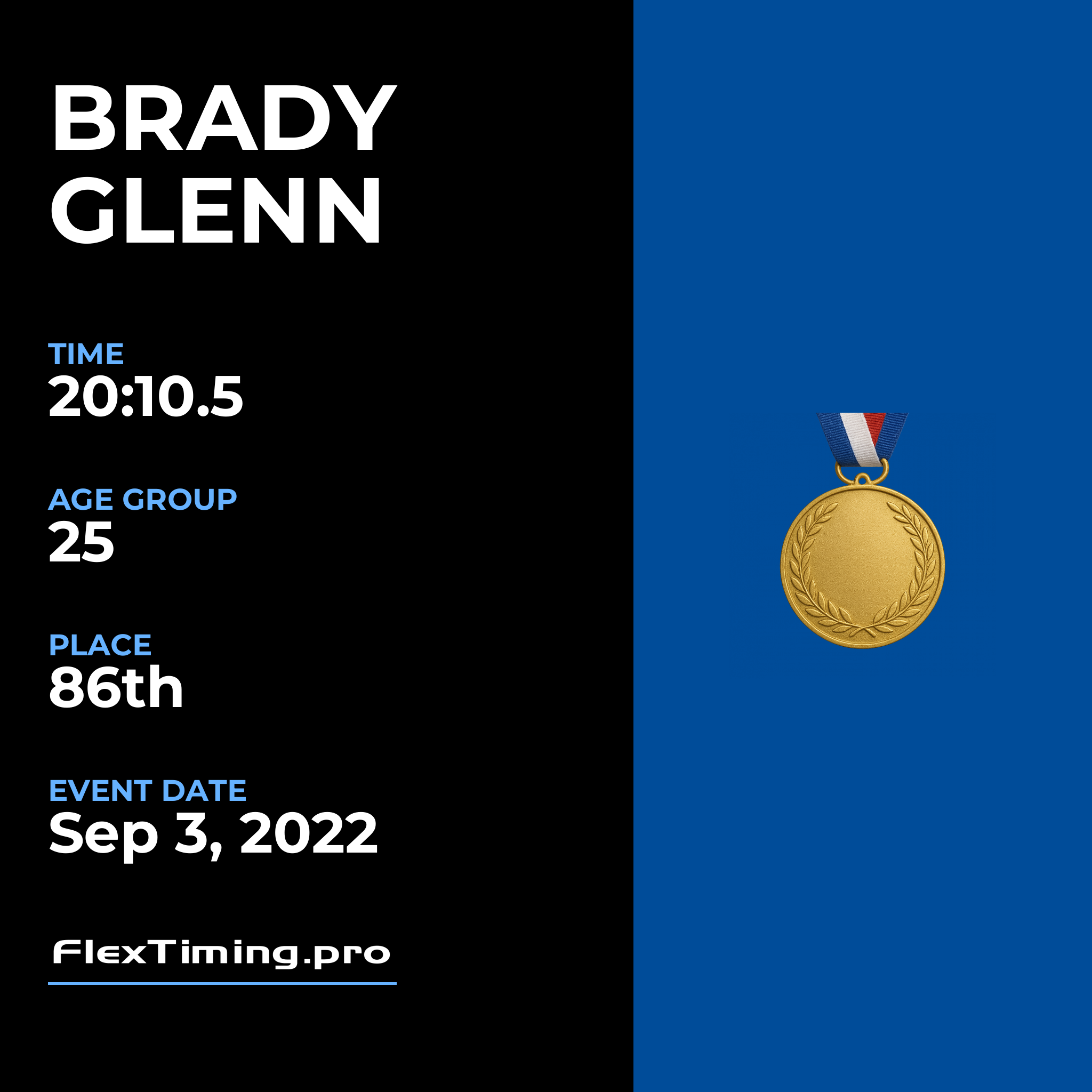 BRADY GLENN

TIME
20:10.5

AGE GROUP
25

PLACE
86th

EVENT DATE
Sep 3, 2022

FlexTiming.pro